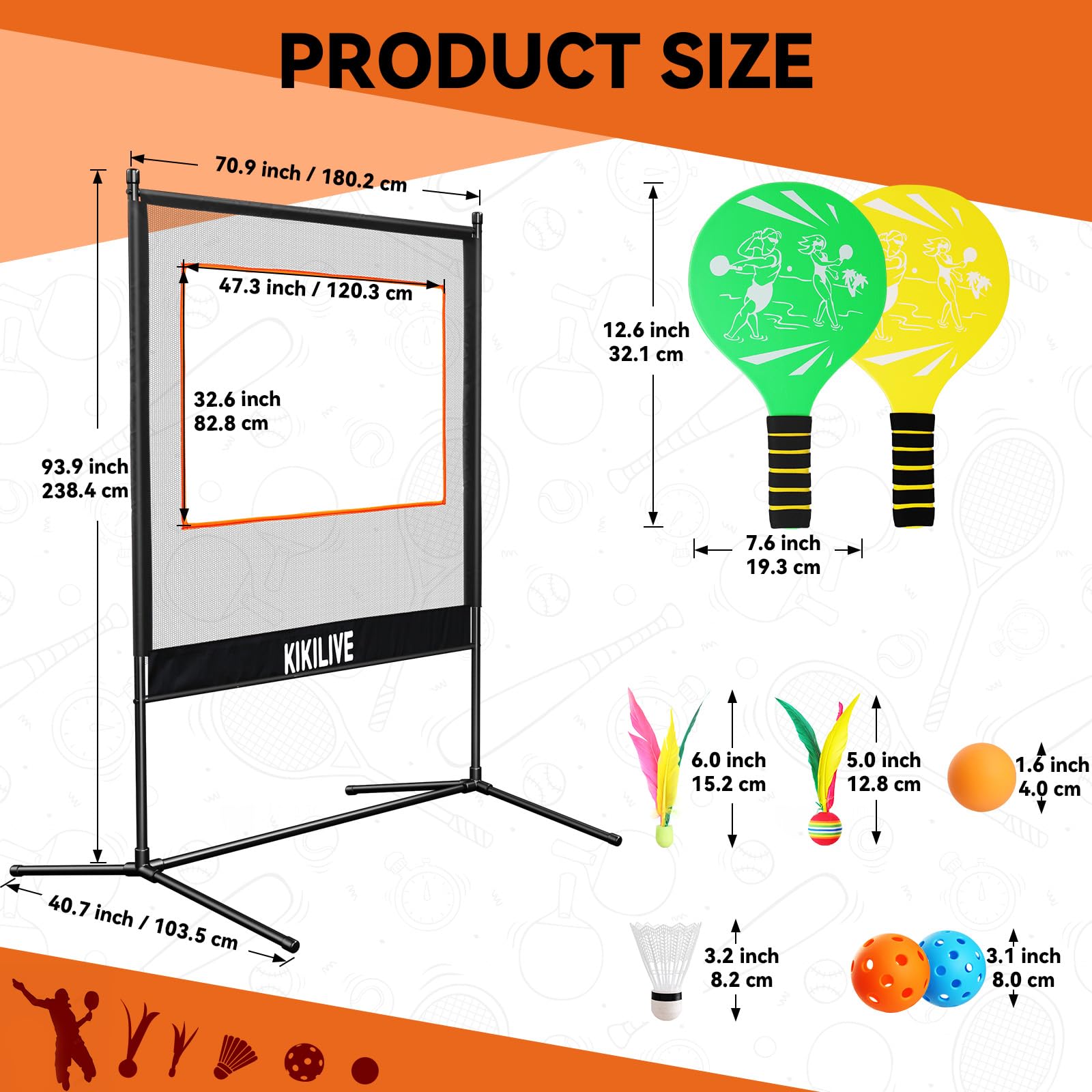 PRODUCT SIZE

70.9 inch / 180.2 cm

47.3 inch / 120.3 cm

32.6 inch
82.8 cm

93.9 inch
238.4 cm

KIKILIVE

40.7 inch / 103.5 cm

12.6 inch
32.1 cm

7.6 inch
19.3 cm

6.0 inch
15.2 cm

5.0 inch
12.8 cm

1.6 inch
4.0 cm

3.2 inch
8.2 cm

3.1 inch
8.0 cm